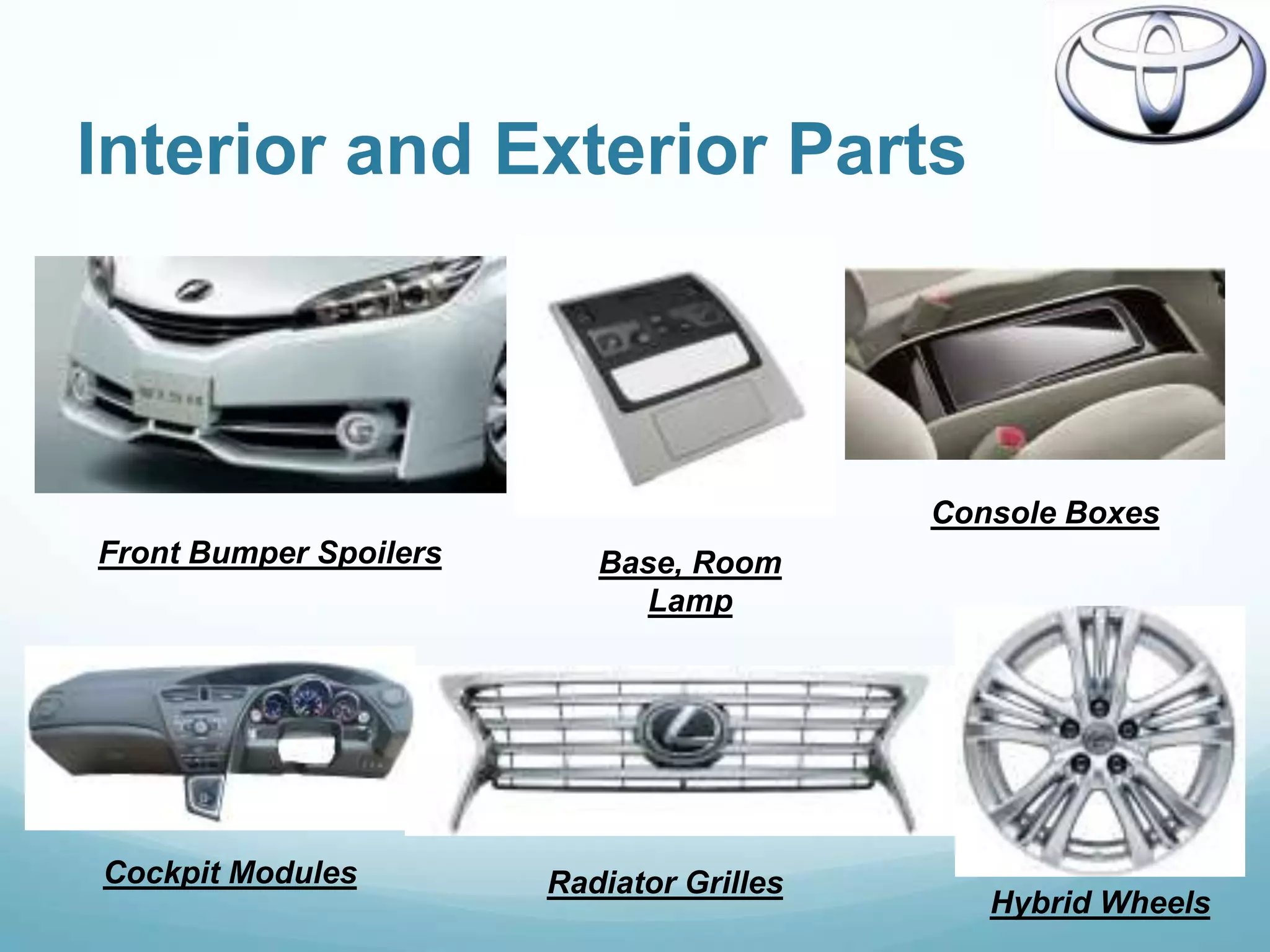 Interior and Exterior Parts

Front Bumper Spoilers

Base, Room Lamp

Console Boxes

Cockpit Modules

Radiator Grilles

Hybrid Wheels